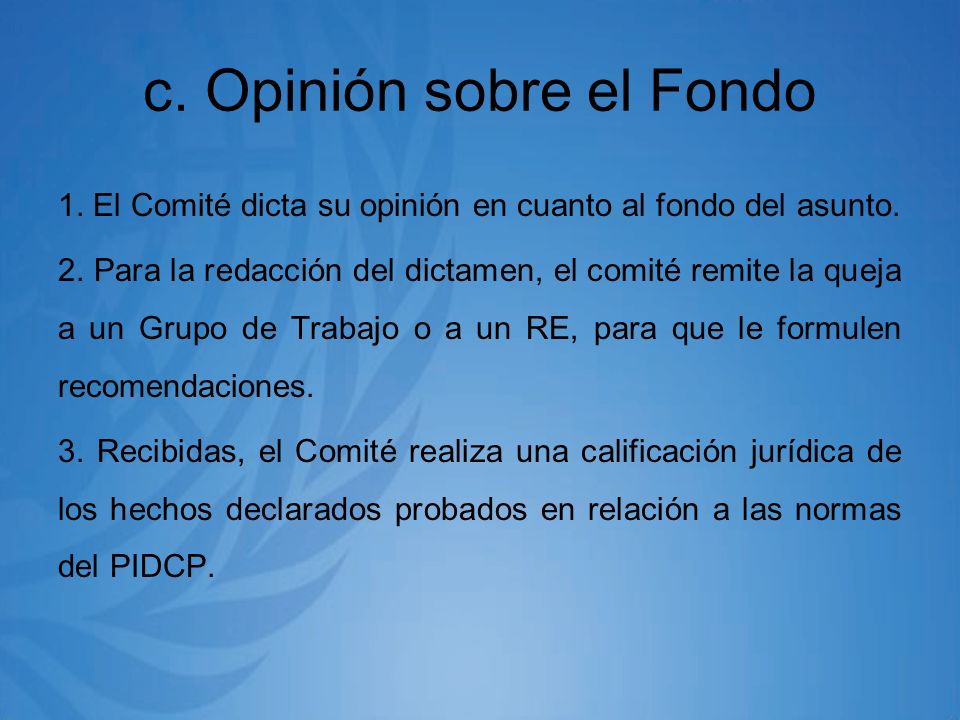 c. Opinión sobre el Fondo

1. El Comité dicta su opinión en cuanto al fondo del asunto.

2. Para la redacción del dictamen, el comité remite la queja a un Grupo de Trabajo o a un RE, para que le formulen recomendaciones.

3. Recibidas, el Comité realiza una calificación jurídica de los hechos declarados probados en relación a las normas del PIDCP.